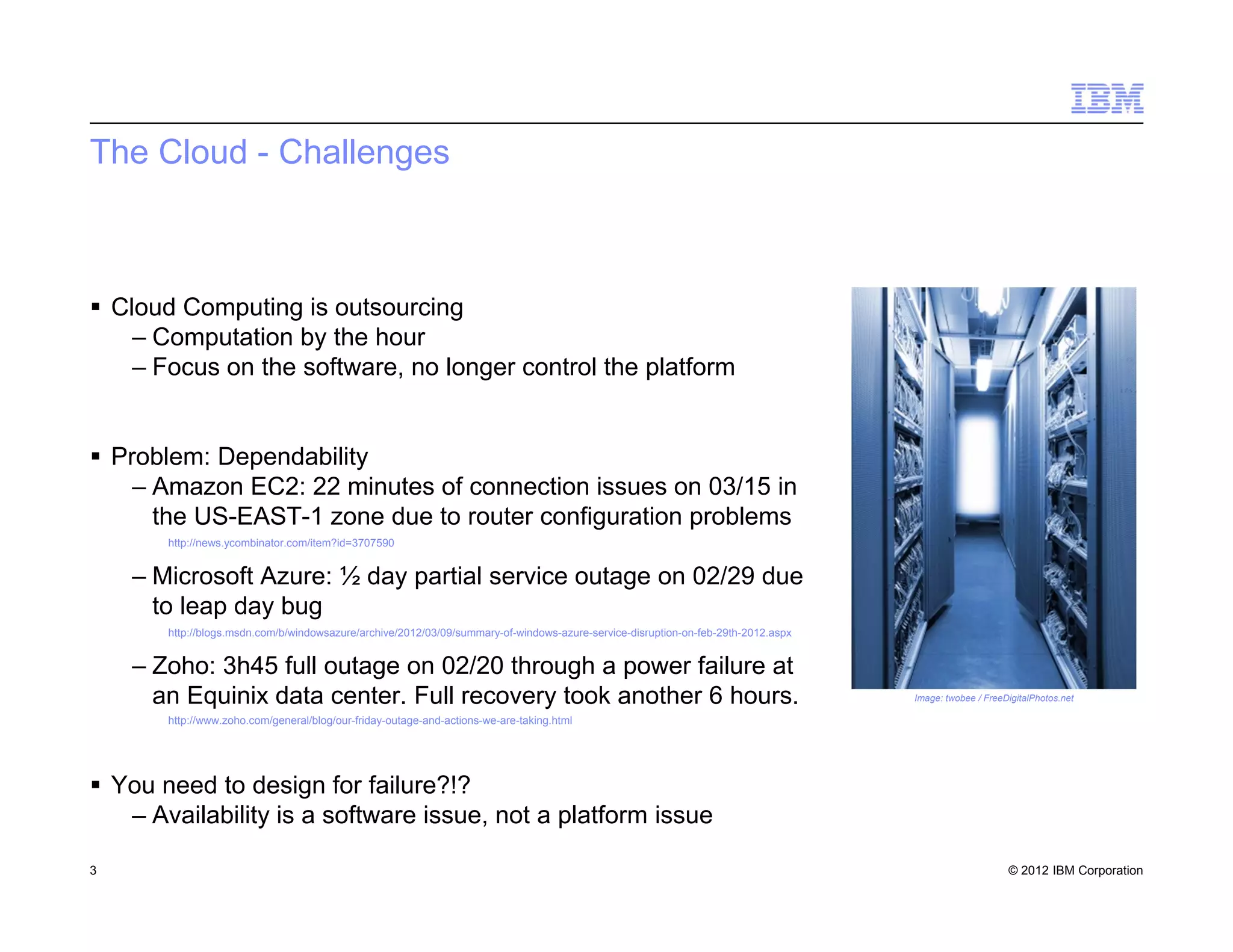 IBM

The Cloud - Challenges

▪ Cloud Computing is outsourcing
– Computation by the hour
– Focus on the software, no longer control the platform

▪ Problem: Dependability
– Amazon EC2: 22 minutes of connection issues on 03/15 in the US-EAST-1 zone due to router configuration problems
http://news.ycombinator.com/item?id=3707590
– Microsoft Azure: ½ day partial service outage on 02/29 due to leap day bug
http://blogs.msdn.com/b/windowsazure/archive/2012/03/09/summary-of-windows-azure-service-disruption-on-feb-29th-2012.aspx
– Zoho: 3h45 full outage on 02/20 through a power failure at an Equinix data center. Full recovery took another 6 hours.
http://www.zoho.com/general/blog/our-friday-outage-and-actions-we-are-taking.html

▪ You need to design for failure?!?
– Availability is a software issue, not a platform issue

Image: twobee / FreeDigitalPhotos.net

3

© 2012 IBM Corporation